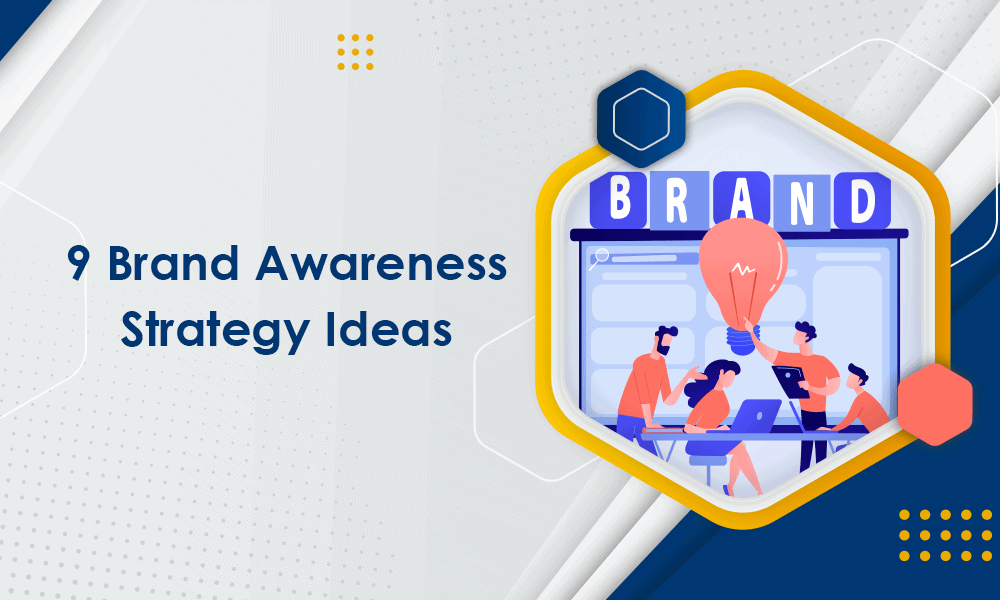 9 Brand Awareness Strategy Ideas

BRAND